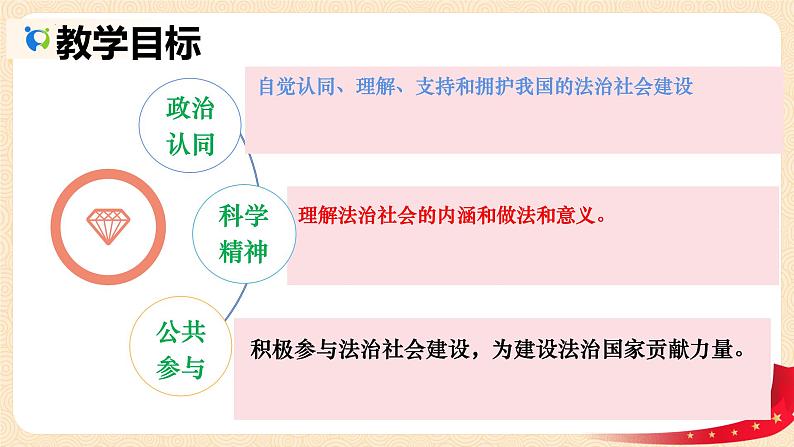 教学目标

政治认同

自觉认同、理解、支持和拥护我国的法治社会建设

科学精神

理解法治社会的内涵和做法和意义。

公共参与

积极参与法治社会建设，为建设法治国家贡献力量。